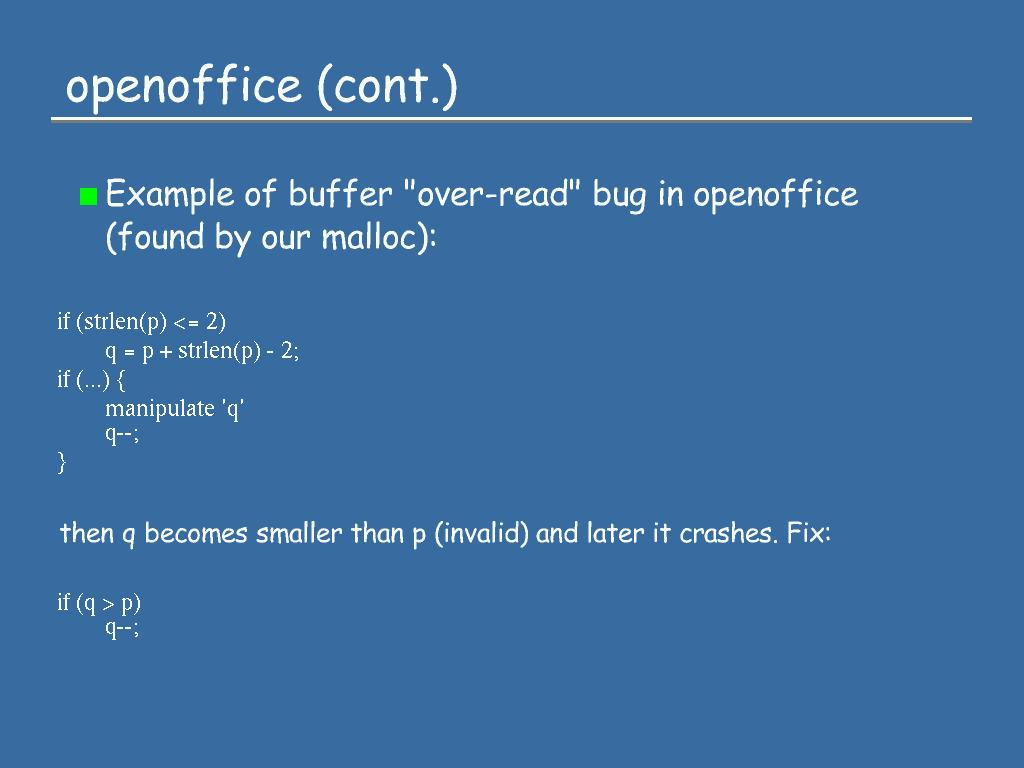 openoffice (cont.)

Example of buffer "over-read" bug in openoffice (found by our malloc):

if (strlen(p) <= 2)
q = p + strlen(p) - 2;
if (...) {
manipulate 'q'
q--;
}

then q becomes smaller than p (invalid) and later it crashes. Fix:

if (q > p)
q--;